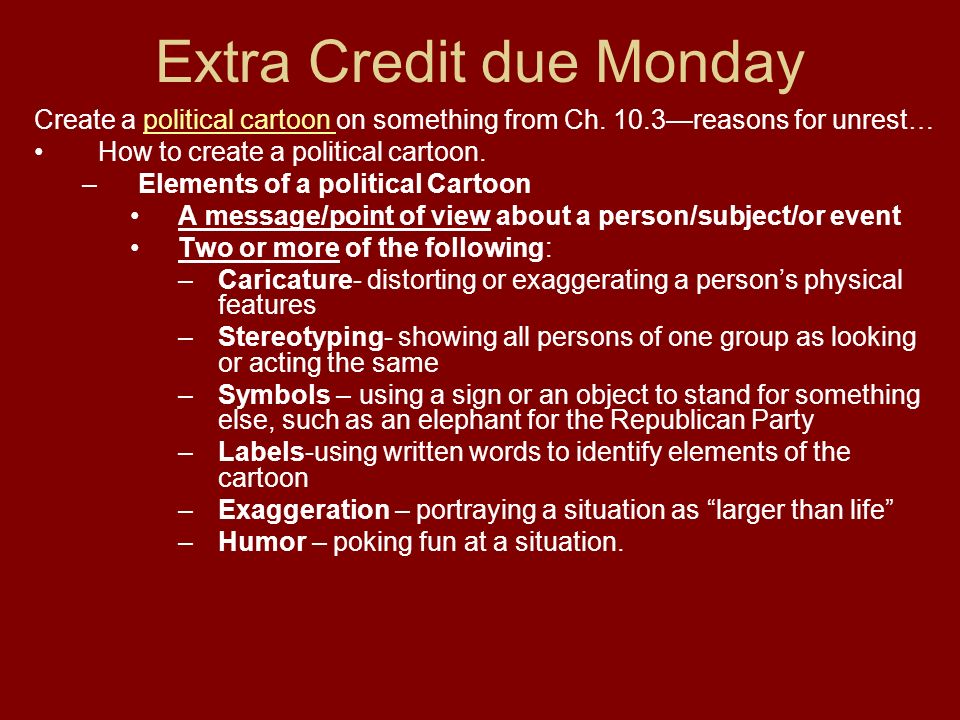 Extra Credit due Monday

Create a political cartoon on something from Ch. 10.3—reasons for unrest…

• How to create a political cartoon.
– Elements of a political Cartoon
• A message/point of view about a person/subject/or event
• Two or more of the following:
– Caricature- distorting or exaggerating a person's physical features
– Stereotyping- showing all persons of one group as looking or acting the same
– Symbols – using a sign or an object to stand for something else, such as an elephant for the Republican Party
– Labels-using written words to identify elements of the cartoon
– Exaggeration – portraying a situation as "larger than life"
– Humor – poking fun at a situation.